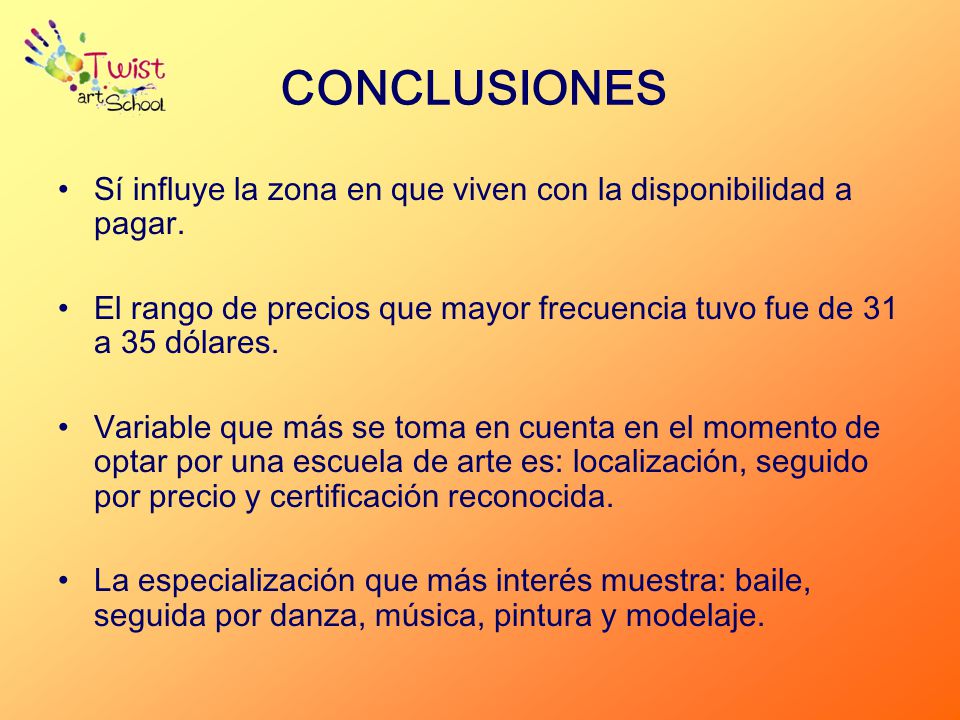 Twist art School

CONCLUSIONES

• Sí influye la zona en que viven con la disponibilidad a pagar.

• El rango de precios que mayor frecuencia tuvo fue de 31 a 35 dólares.

• Variable que más se toma en cuenta en el momento de optar por una escuela de arte es: localización, seguido por precio y certificación reconocida.

• La especialización que más interés muestra: baile, seguida por danza, música, pintura y modelaje.